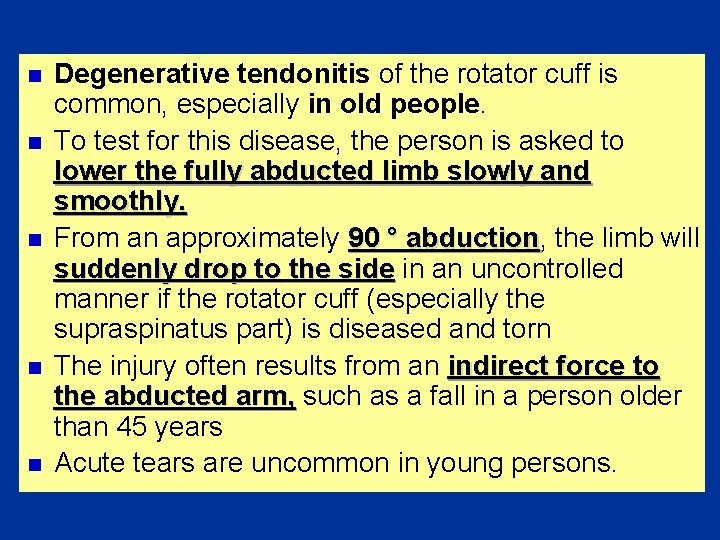 ■ Degenerative tendonitis of the rotator cuff is common, especially in old people.

■ To test for this disease, the person is asked to lower the fully abducted limb slowly and smoothly.

■ From an approximately 90 ° abduction, the limb will suddenly drop to the side in an uncontrolled manner if the rotator cuff (especially the supraspinatus part) is diseased and torn

■ The injury often results from an indirect force to the abducted arm, such as a fall in a person older than 45 years

■ Acute tears are uncommon in young persons.